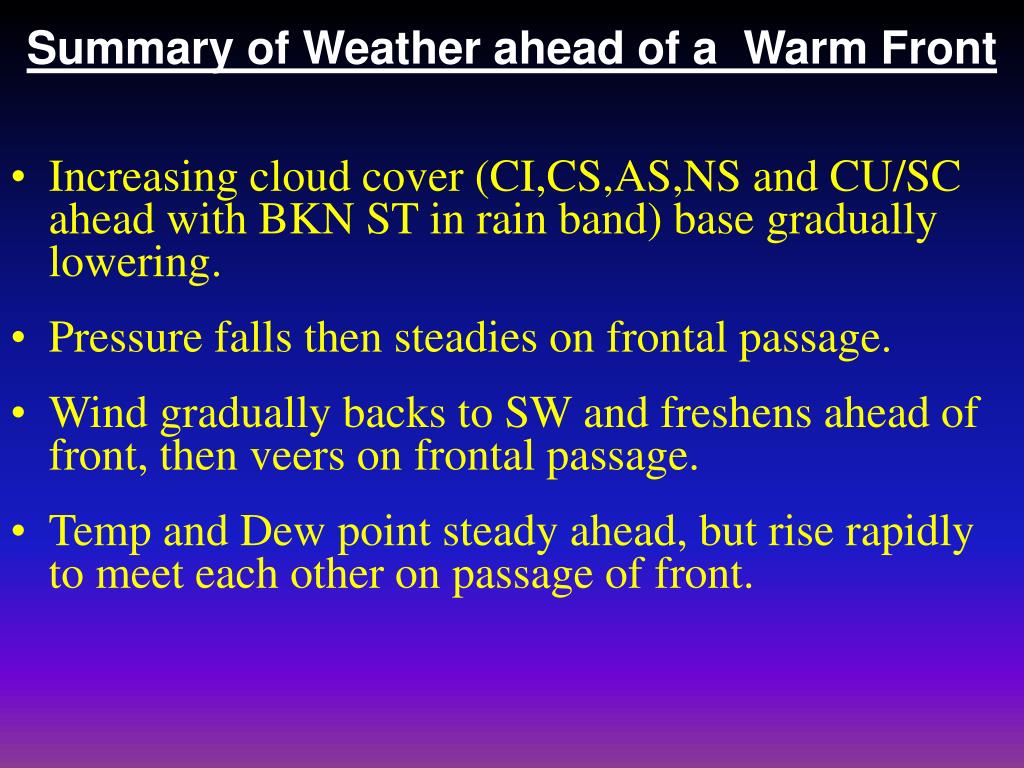 Summary of Weather ahead of a Warm Front

• Increasing cloud cover (CI,CS,AS,NS and CU/SC ahead with BKN ST in rain band) base gradually lowering.

• Pressure falls then steadies on frontal passage.

• Wind gradually backs to SW and freshens ahead of front, then veers on frontal passage.

• Temp and Dew point steady ahead, but rise rapidly to meet each other on passage of front.